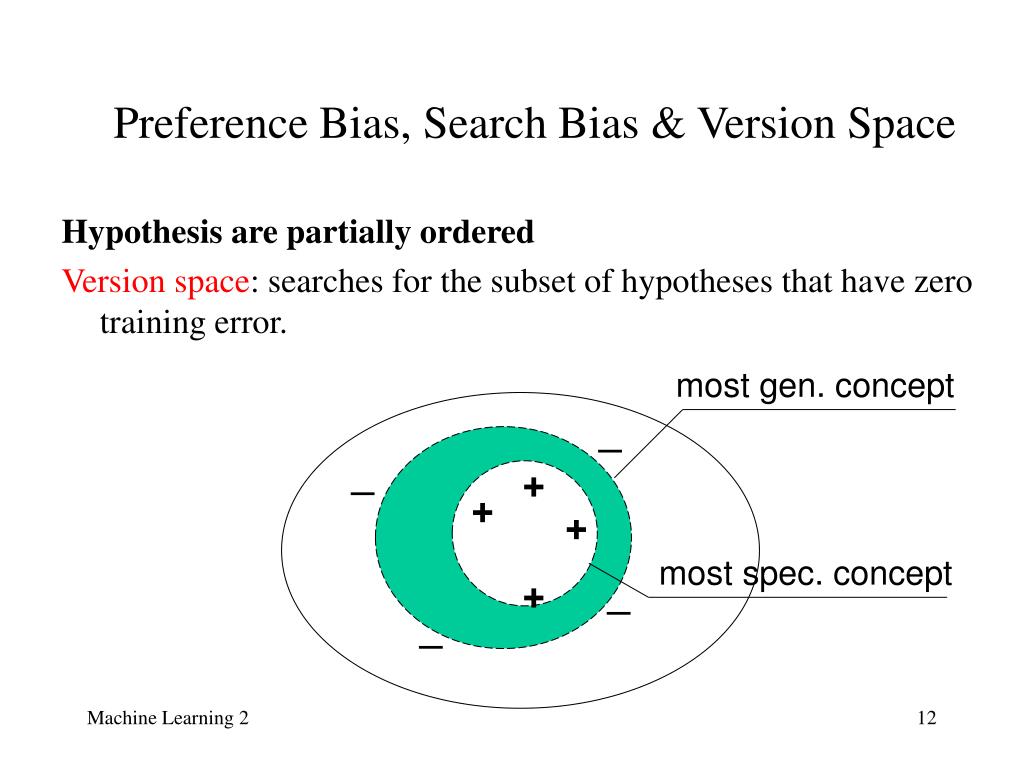 Preference Bias, Search Bias & Version Space

Hypothesis are partially ordered

Version space: searches for the subset of hypotheses that have zero training error.

most gen. concept

–

–

+

+

+

most spec. concept

+

–

–

Machine Learning 2

12